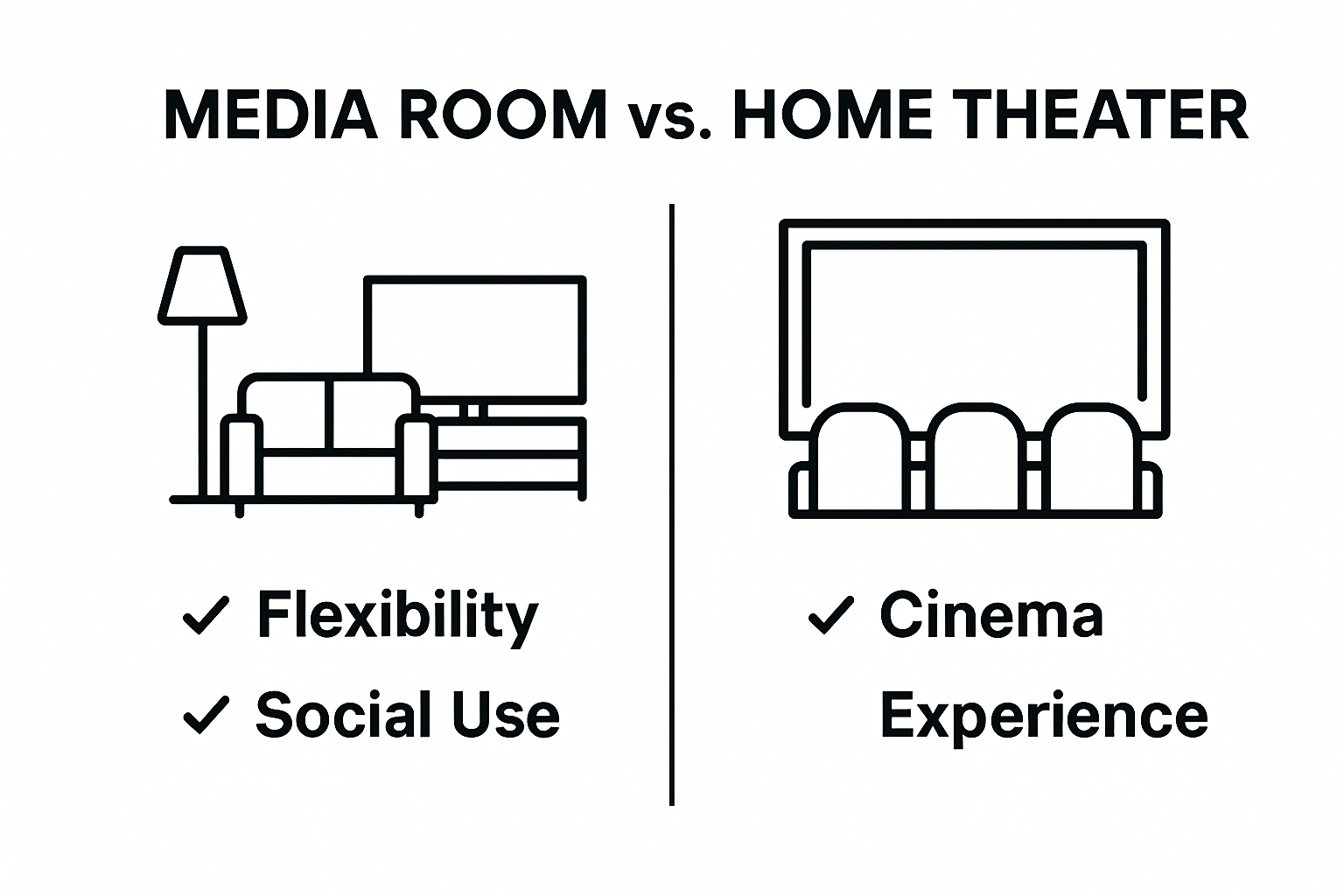 MEDIA ROOM vs. HOME THEATER

✓ Flexibility
✓ Social Use

✓ Cinema Experience